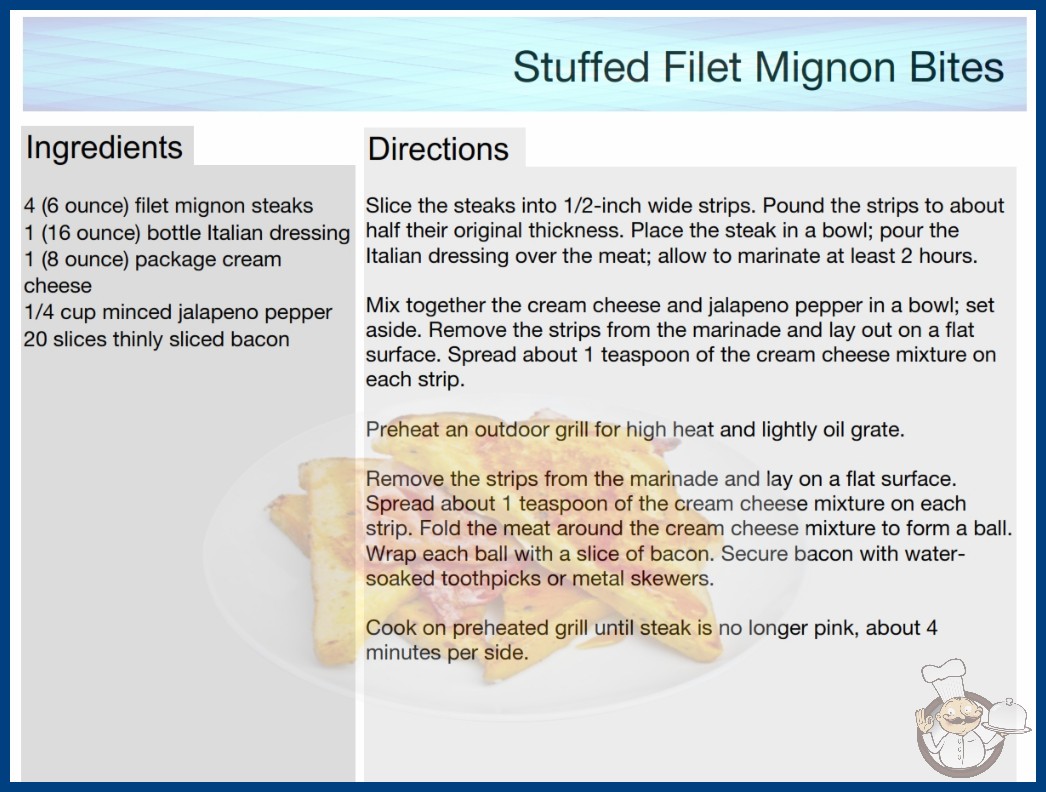 Stuffed Filet Mignon Bites

Ingredients

4 (6 ounce) filet mignon steaks
1 (16 ounce) bottle Italian dressing
1 (8 ounce) package cream cheese
1/4 cup minced jalapeno pepper
20 slices thinly sliced bacon

Directions

Slice the steaks into 1/2-inch wide strips. Pound the strips to about half their original thickness. Place the steak in a bowl; pour the Italian dressing over the meat; allow to marinate at least 2 hours.

Mix together the cream cheese and jalapeno pepper in a bowl; set aside. Remove the strips from the marinade and lay out on a flat surface. Spread about 1 teaspoon of the cream cheese mixture on each strip.

Preheat an outdoor grill for high heat and lightly oil grate.

Remove the strips from the marinade and lay on a flat surface. Spread about 1 teaspoon of the cream cheese mixture on each strip. Fold the meat around the cream cheese mixture to form a ball. Wrap each ball with a slice of bacon. Secure bacon with water-soaked toothpicks or metal skewers.

Cook on preheated grill until steak is no longer pink, about 4 minutes per side.